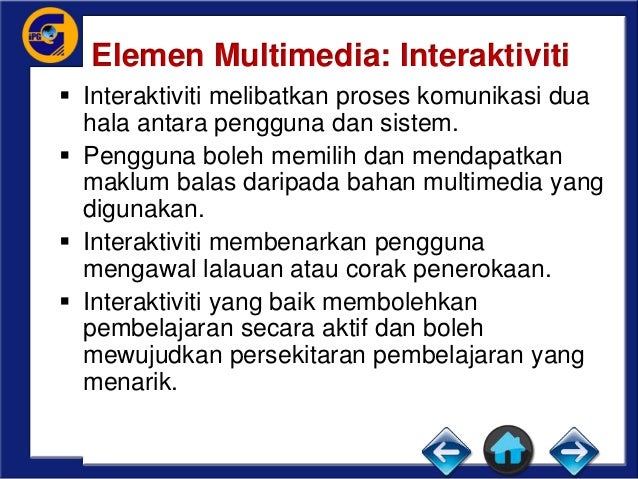 IPG

Elemen Multimedia: Interaktiviti

▪ Interaktiviti melibatkan proses komunikasi dua hala antara pengguna dan sistem.
▪ Pengguna boleh memilih dan mendapatkan maklum balas daripada bahan multimedia yang digunakan.
▪ Interaktiviti membenarkan pengguna mengawal lalauan atau corak penerokaan.
▪ Interaktiviti yang baik membolehkan pembelajaran secara aktif dan boleh mewujudkan persekitaran pembelajaran yang menarik.